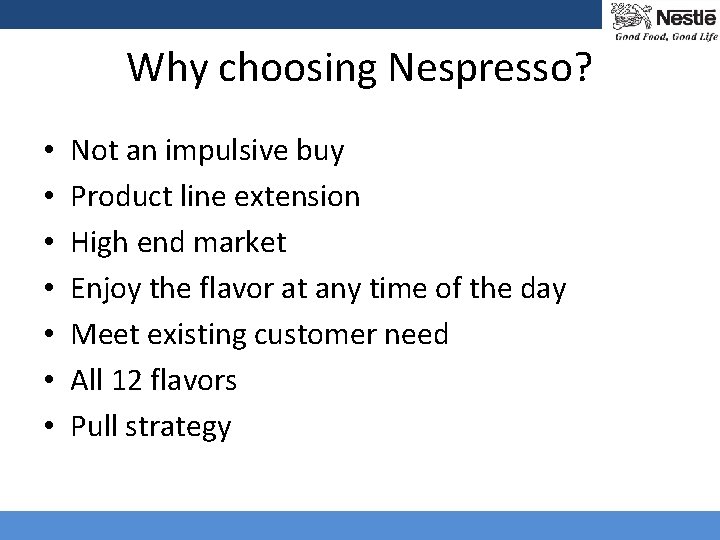 Nestlé
Good Food, Good Life

Why choosing Nespresso?

• Not an impulsive buy
• Product line extension
• High end market
• Enjoy the flavor at any time of the day
• Meet existing customer need
• All 12 flavors
• Pull strategy